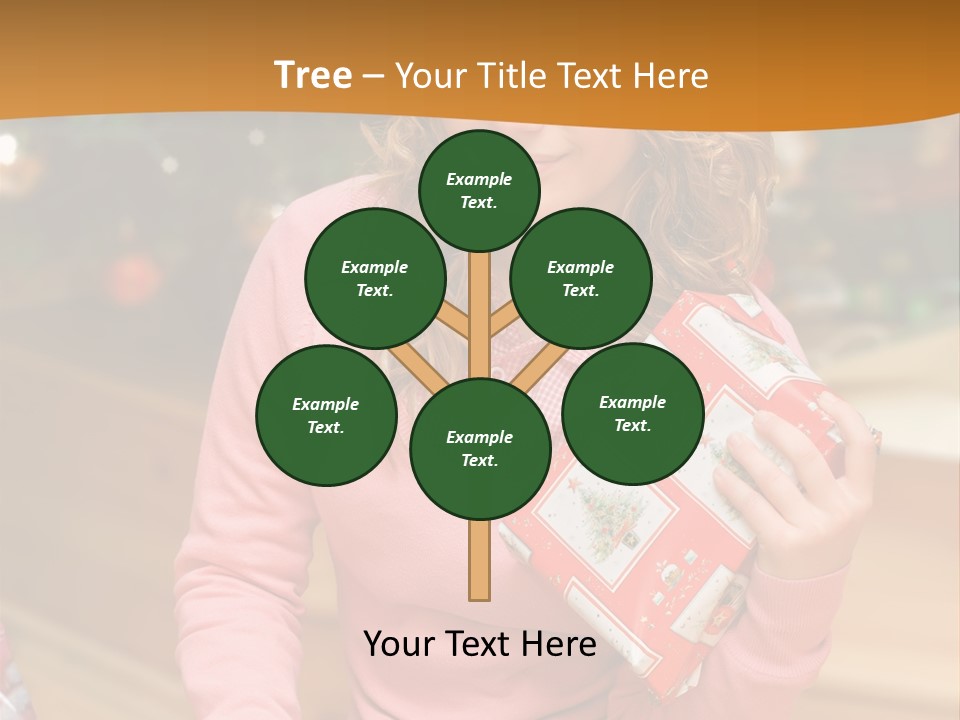 Tree – Your Title Text Here

Example Text.

Example Text.

Example Text.

Example Text.

Example Text.

Example Text.

Your Text Here